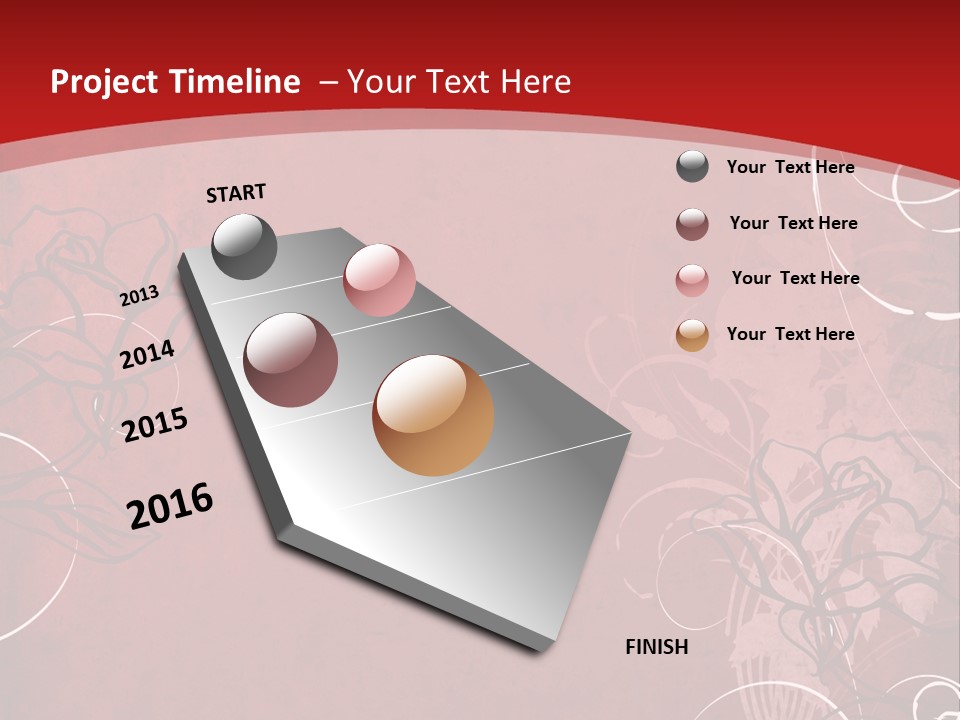 Project Timeline – Your Text Here

START

2013

2014

2015

2016

FINISH

Your Text Here

Your Text Here

Your Text Here

Your Text Here